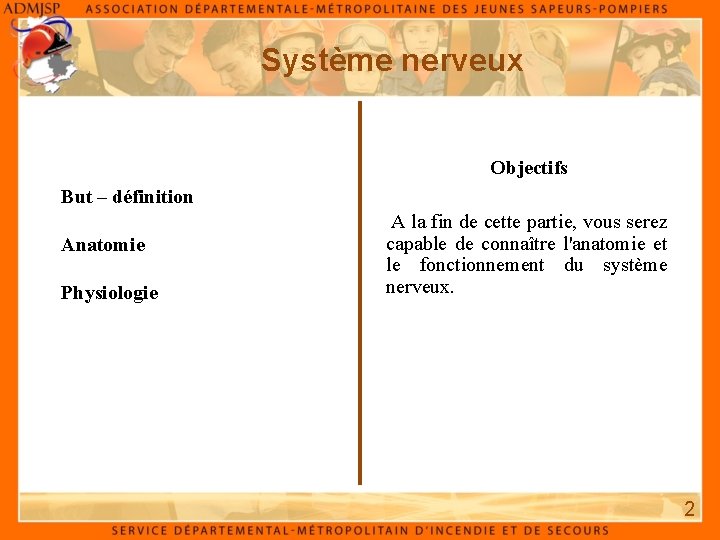 ADMJSP ASSOCIATION DÉPARTEMENTALE-MÉTROPOLITAINE DES JEUNES SAPEURS-POMPIERS

Système nerveux

But – définition

Anatomie

Physiologie

Objectifs

A la fin de cette partie, vous serez capable de connaître l'anatomie et le fonctionnement du système nerveux.

2

SERVICE DÉPARTEMENTAL-MÉTROPOLITAIN D'INCENDIE ET DE SECOURS